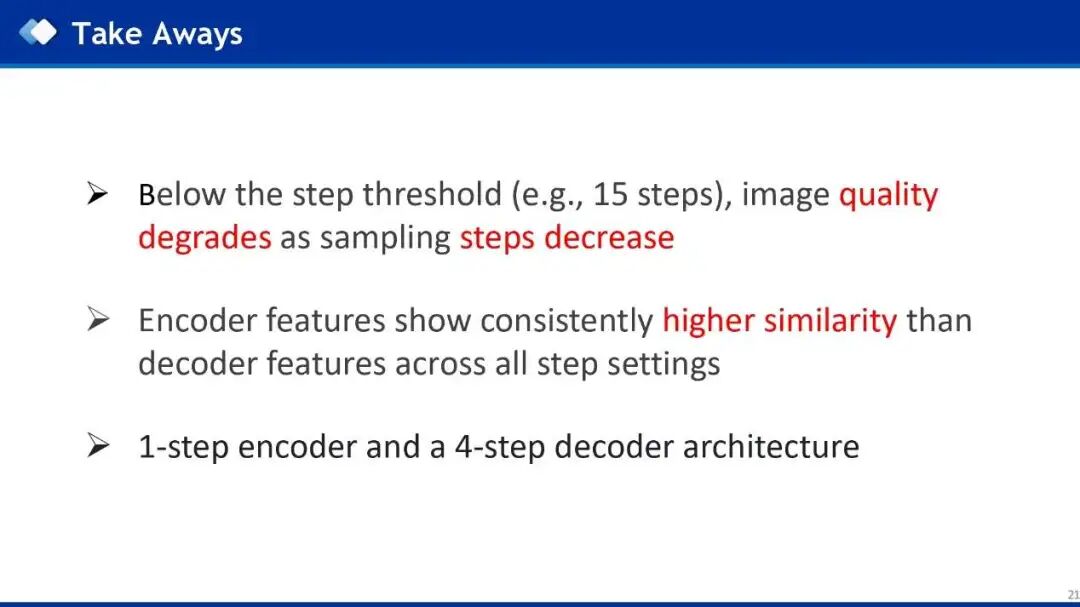 Take Aways

➢ Below the step threshold (e.g., 15 steps), image quality degrades as sampling steps decrease

➢ Encoder features show consistently higher similarity than decoder features across all step settings

➢ 1-step encoder and a 4-step decoder architecture

21